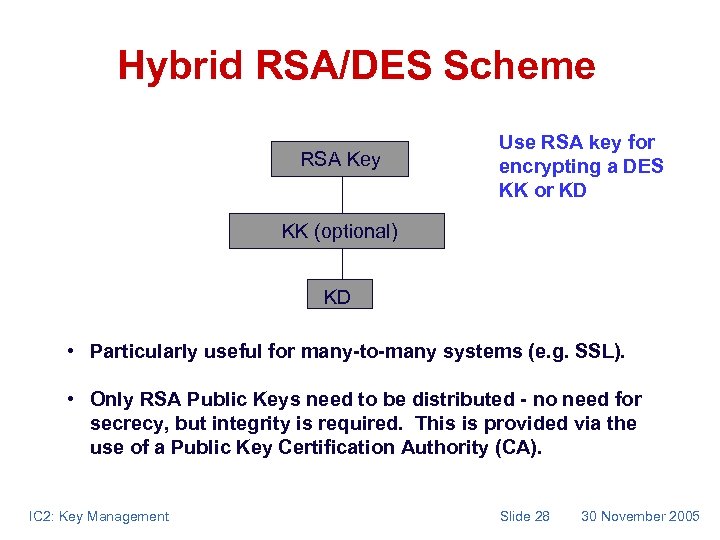 Hybrid RSA/DES Scheme

RSA Key

KK (optional)

KD

Use RSA key for encrypting a DES KK or KD

• Particularly useful for many-to-many systems (e.g. SSL).

• Only RSA Public Keys need to be distributed - no need for secrecy, but integrity is required. This is provided via the use of a Public Key Certification Authority (CA).

IC2: Key Management Slide 28 30 November 2005